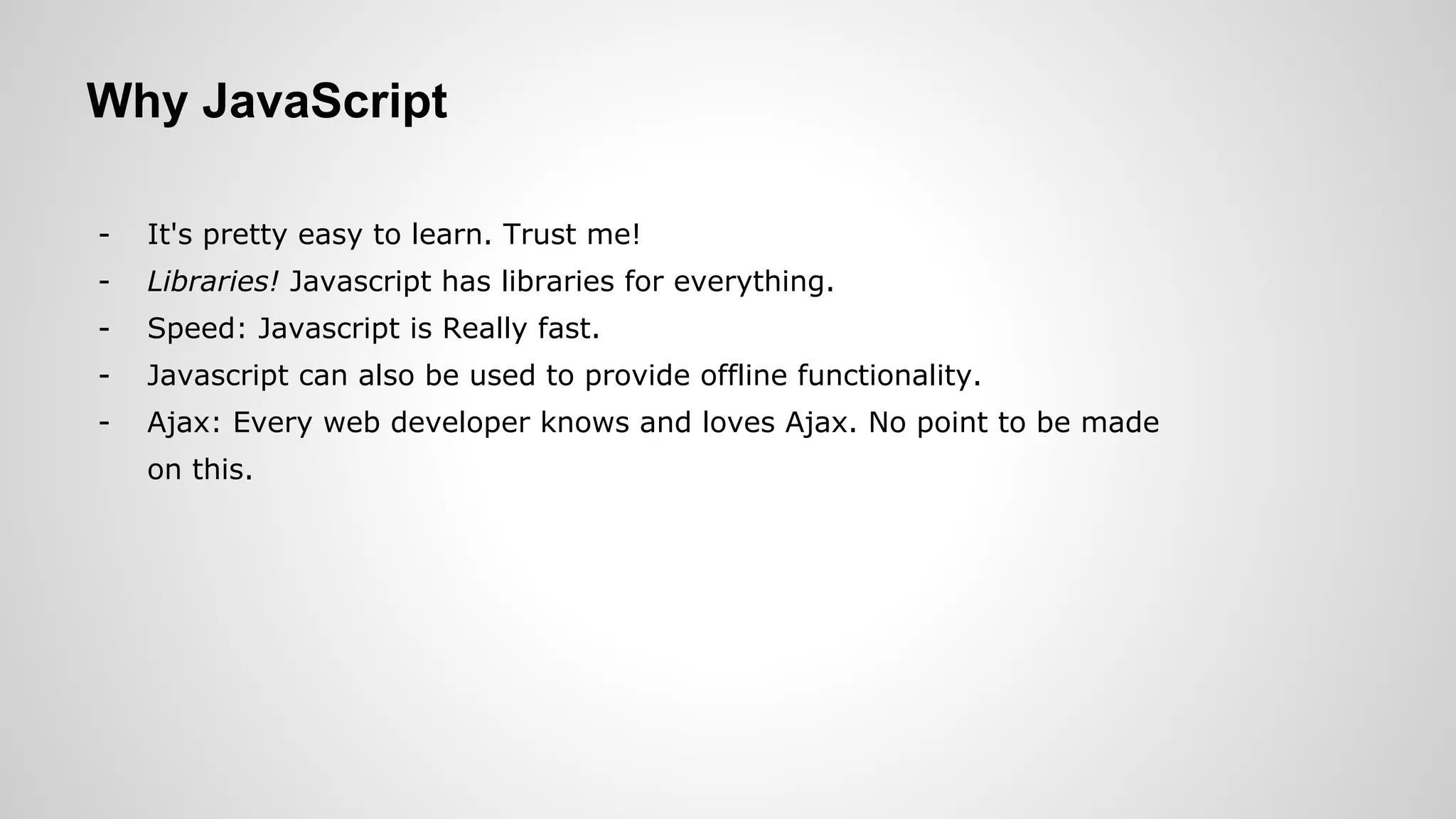 Why JavaScript

- It's pretty easy to learn. Trust me!
- Libraries! Javascript has libraries for everything.
- Speed: Javascript is Really fast.
- Javascript can also be used to provide offline functionality.
- Ajax: Every web developer knows and loves Ajax. No point to be made on this.